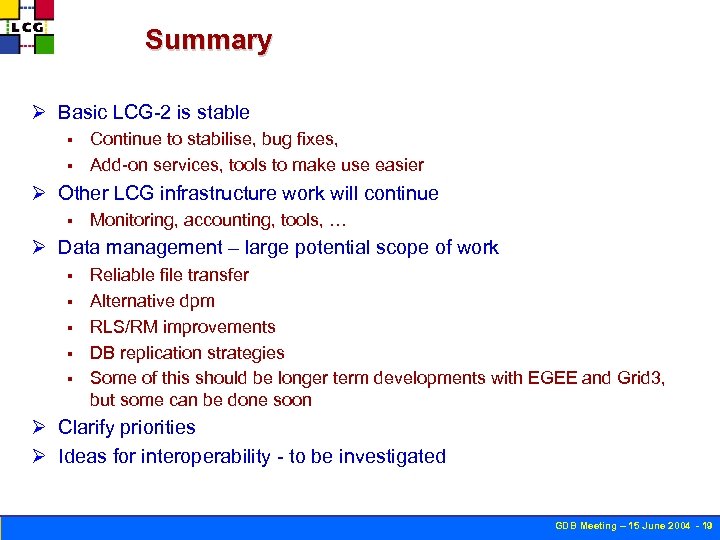 LCG

Summary

➢ Basic LCG-2 is stable
▪ Continue to stabilise, bug fixes,
▪ Add-on services, tools to make use easier
➢ Other LCG infrastructure work will continue
▪ Monitoring, accounting, tools, …
➢ Data management – large potential scope of work
▪ Reliable file transfer
▪ Alternative dpm
▪ RLS/RM improvements
▪ DB replication strategies
▪ Some of this should be longer term developments with EGEE and Grid3, but some can be done soon
➢ Clarify priorities
➢ Ideas for interoperability - to be investigated

GDB Meeting – 15 June 2004 - 19